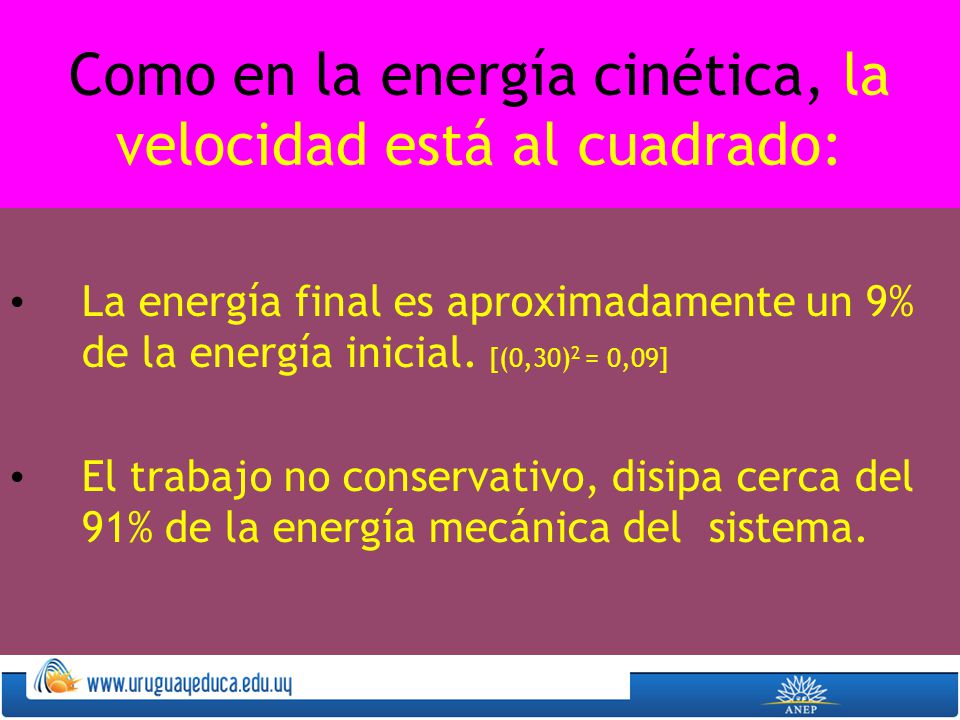 Como en la energía cinética, la velocidad está al cuadrado:

• La energía final es aproximadamente un 9% de la energía inicial. $[(0,30)^2 = 0,09]$

• El trabajo no conservativo, disipa cerca del 91% de la energía mecánica del sistema.

www.uruguayeduca.edu.uy

ANEP